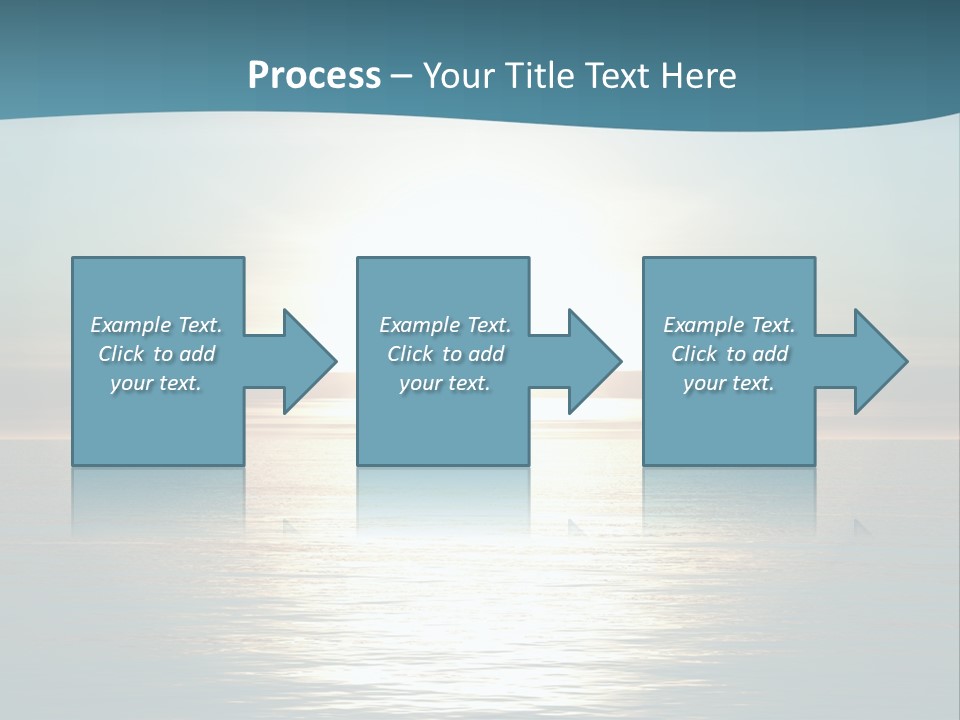 Process – Your Title Text Here

Example Text. Click to add your text.

Example Text. Click to add your text.

Example Text. Click to add your text.